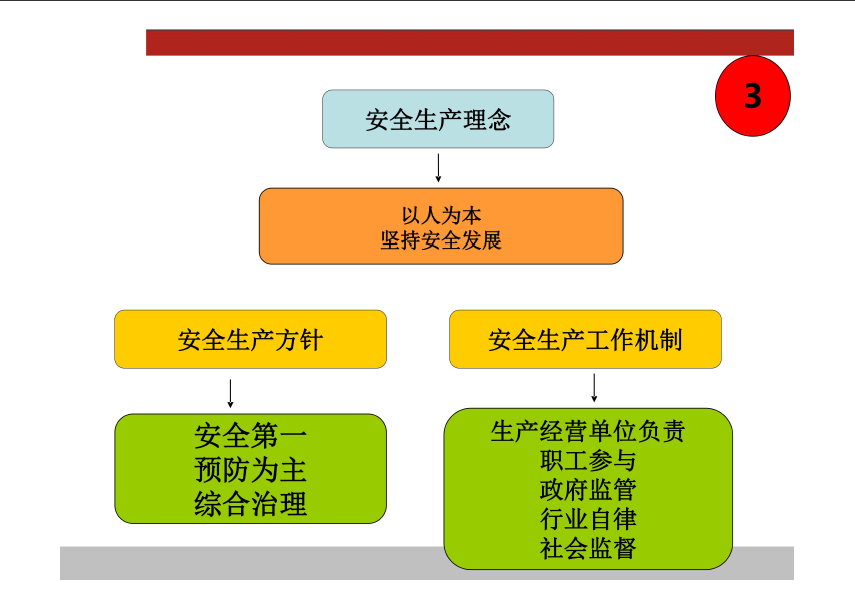 3

安全生产理念

以人为本
坚持安全发展

安全生产方针

安全第一
预防为主
综合治理

安全生产工作机制

生产经营单位负责
职工参与
政府监管
行业自律
社会监督